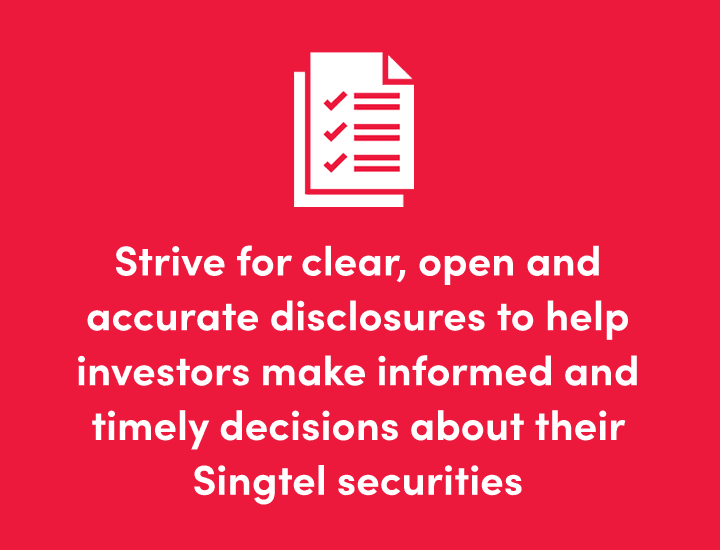 Strive for clear, open and accurate disclosures to help investors make informed and timely decisions about their Singtel securities